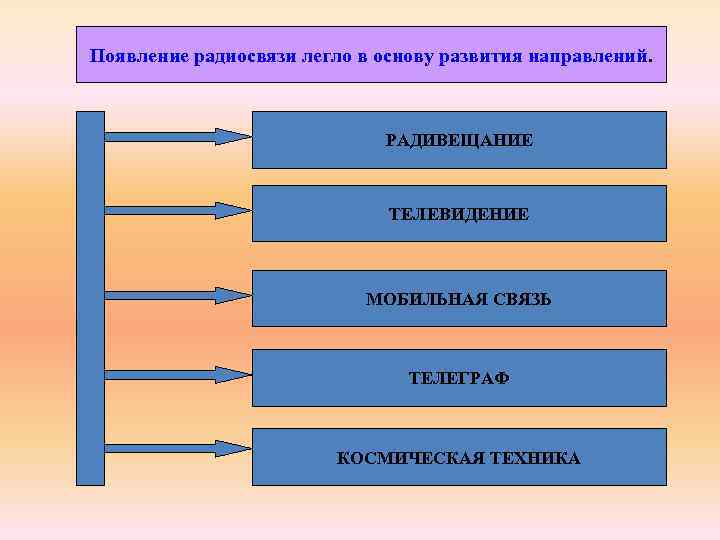 Появление радиосвязи легло в основу развития направлений.

РАДИВЕЩАНИЕ

ТЕЛЕВИДЕНИЕ

МОБИЛЬНАЯ СВЯЗЬ

ТЕЛЕГРАФ

КОСМИЧЕСКАЯ ТЕХНИКА